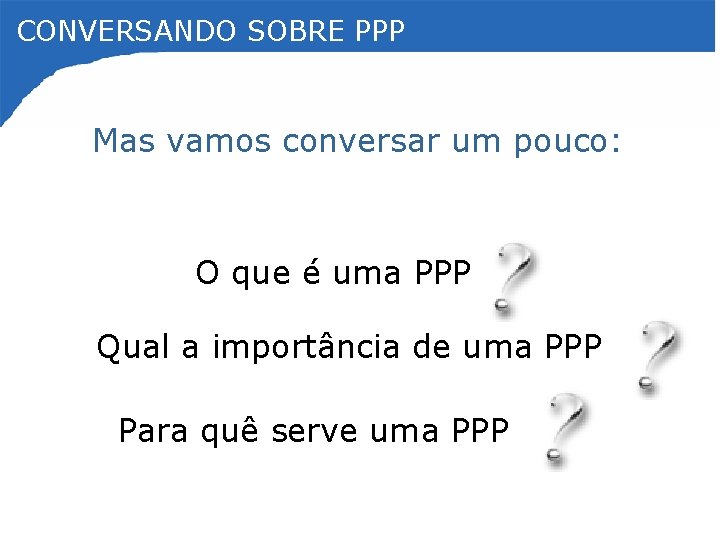 CONVERSANDO SOBRE PPP

Mas vamos conversar um pouco:

O que é uma PPP ?

Qual a importância de uma PPP ?

Para quê serve uma PPP ?